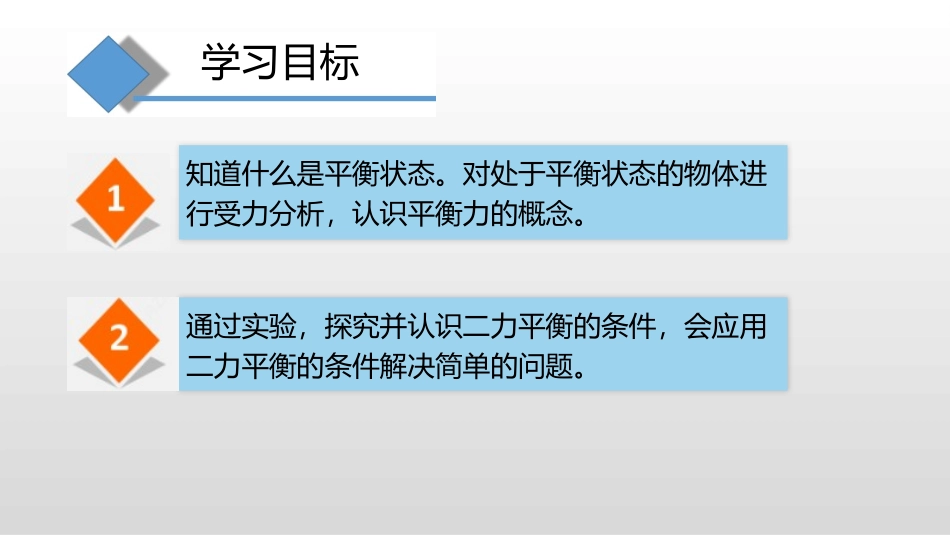 学习目标

1

知道什么是平衡状态。对处于平衡状态的物体进行受力分析，认识平衡力的概念。

2

通过实验，探究并认识二力平衡的条件，会应用二力平衡的条件解决简单的问题。